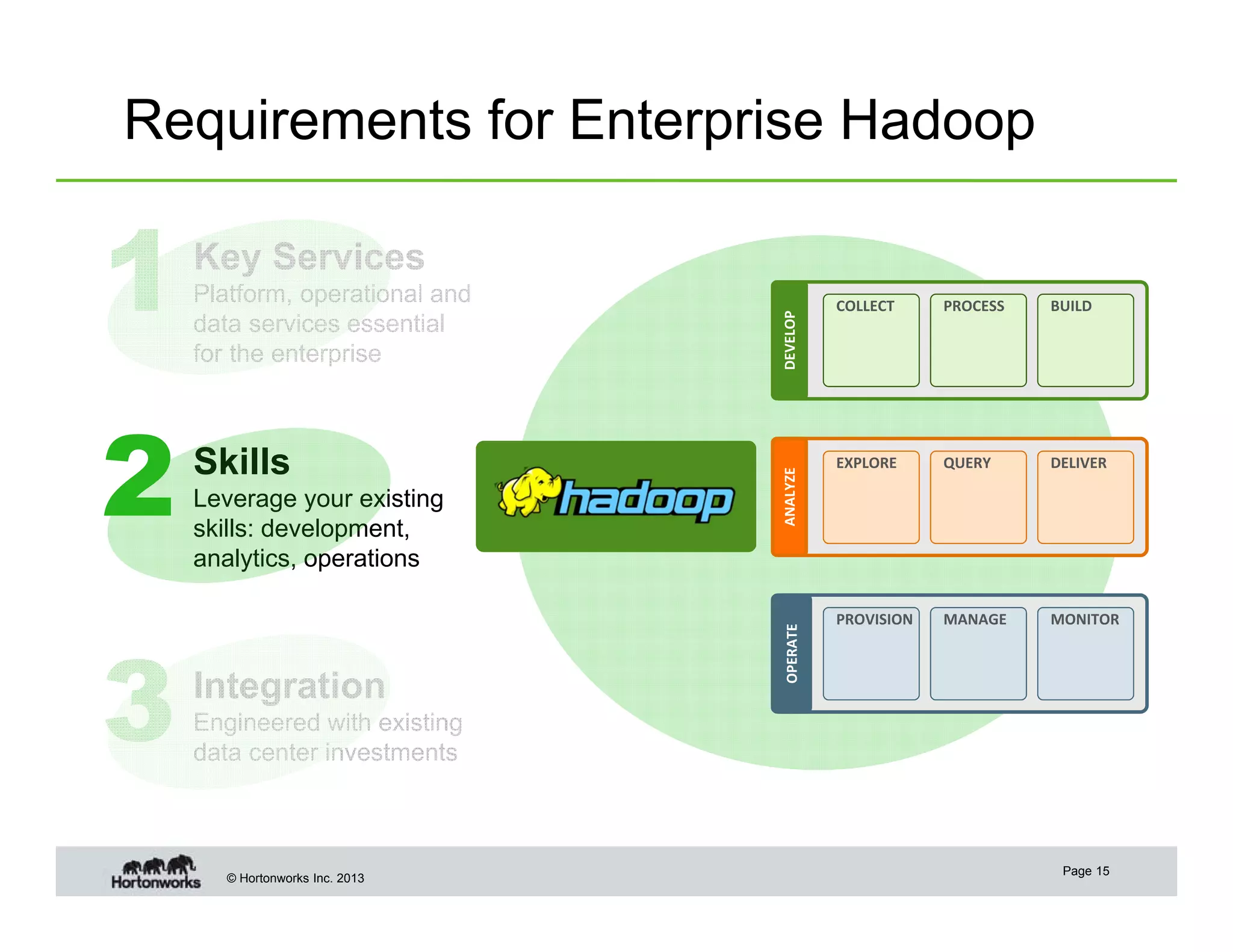 Requirements for Enterprise Hadoop

1 Key Services
Platform, operational and data services essential for the enterprise

2 Skills
Leverage your existing skills: development, analytics, operations

3 Integration
Engineered with existing data center investments

hadoop

DEVELOP
COLLECT
PROCESS
BUILD

ANALYZE
EXPLORE
QUERY
DELIVER

OPERATE
PROVISION
MANAGE
MONITOR

Hortonworks
© Hortonworks Inc. 2013
Page 15